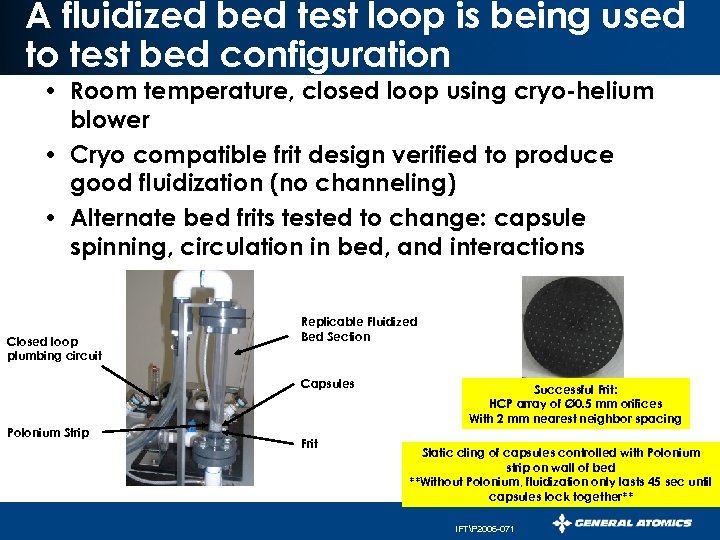 A fluidized bed test loop is being used to test bed configuration

• Room temperature, closed loop using cryo-helium blower

• Cryo compatible frit design verified to produce good fluidization (no channeling)

• Alternate bed frits tested to change: capsule spinning, circulation in bed, and interactions

Closed loop plumbing circuit

Polonium Strip

Replicable Fluidized Bed Section

Capsules

Frit

Successful Frit:
HCP array of Ø0.5 mm orifices
With 2 mm nearest neighbor spacing

Static cling of capsules controlled with Polonium strip on wall of bed
**Without Polonium, fluidization only lasts 45 sec until capsules lock together**

IFT\P2006-071

GENERAL ATOMICS